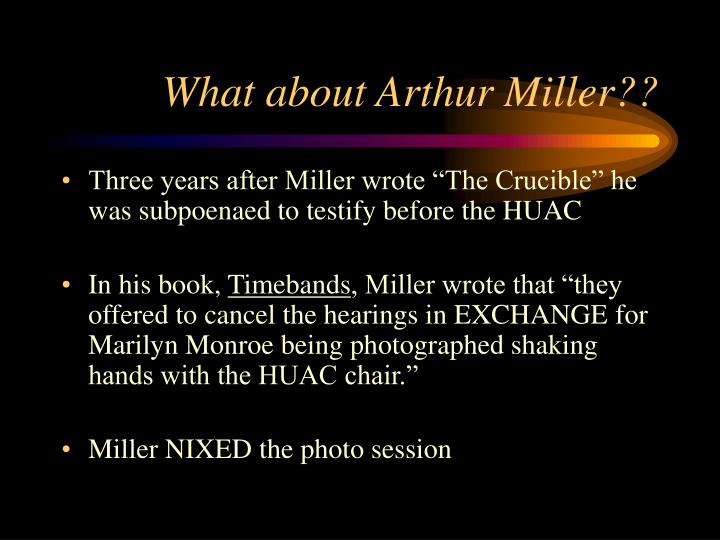 What about Arthur Miller??

• Three years after Miller wrote “The Crucible” he was subpoenaed to testify before the HUAC

• In his book, Timebands, Miller wrote that “they offered to cancel the hearings in EXCHANGE for Marilyn Monroe being photographed shaking hands with the HUAC chair.”

• Miller NIXED the photo session